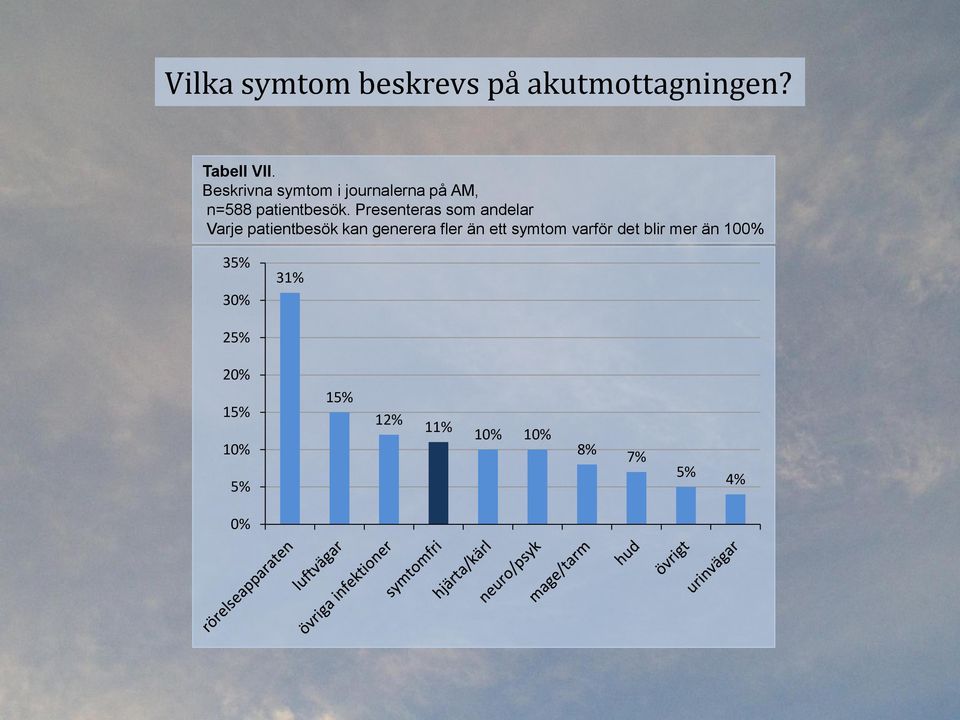 Vilka symtom beskrevs på akutmottagningen?

Tabell VII.
Beskrivna symtom i journalerna på AM,
n=588 patientbesök. Presenteras som andelar
Varje patientbesök kan generera fler än ett symtom varför det blir mer än 100%

35%
30%
25%
20%
15%
10%
5%
0%

31%
15%
12%
11%
10%
10%
8%
7%
5%
4%

rörelseapparaten
luftvägar
övriga infektioner
symtomfri
hjärta/kärl
neuro/psyk
mage/tarm
hud
övrigt
urinvägar